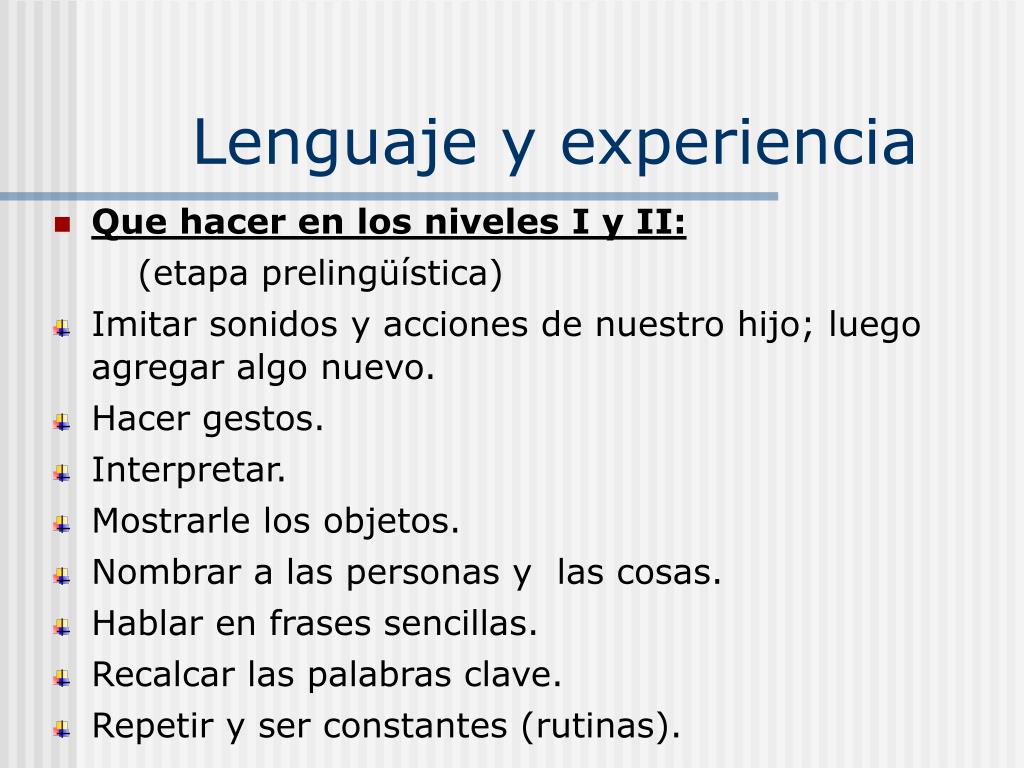 Lenguaje y experiencia

Que hacer en los niveles I y II:
(etapa prelingüística)

Imitar sonidos y acciones de nuestro hijo; luego agregar algo nuevo.
Hacer gestos.
Interpretar.
Mostrarle los objetos.
Nombrar a las personas y las cosas.
Hablar en frases sencillas.
Recalcar las palabras clave.
Repetir y ser constantes (rutinas).